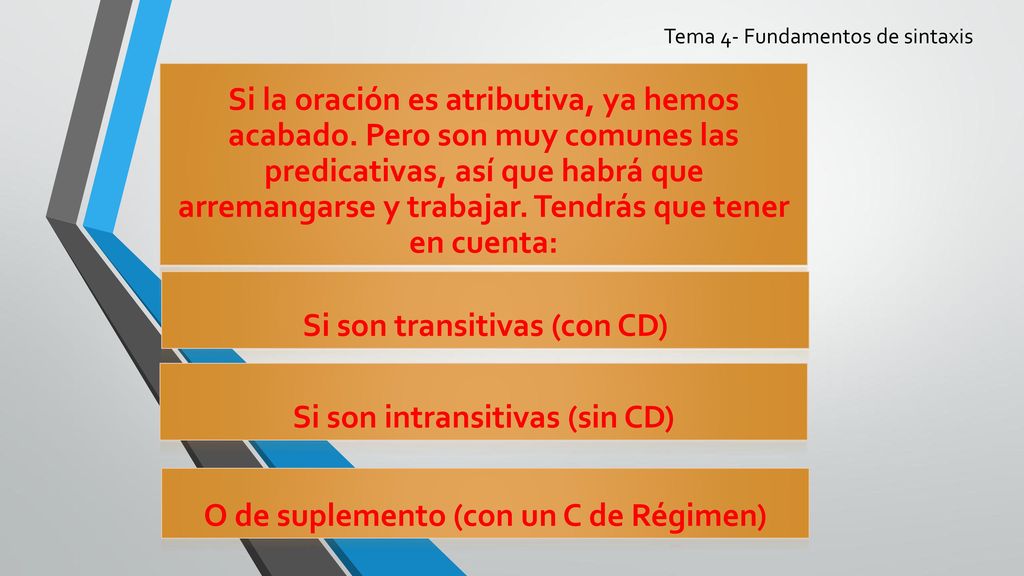 Tema 4- Fundamentos de sintaxis

Si la oración es atributiva, ya hemos acabado. Pero son muy comunes las predicativas, así que habrá que arremangarse y trabajar. Tendrás que tener en cuenta:

Si son transitivas (con CD)

Si son intransitivas (sin CD)

O de suplemento (con un C de Régimen)